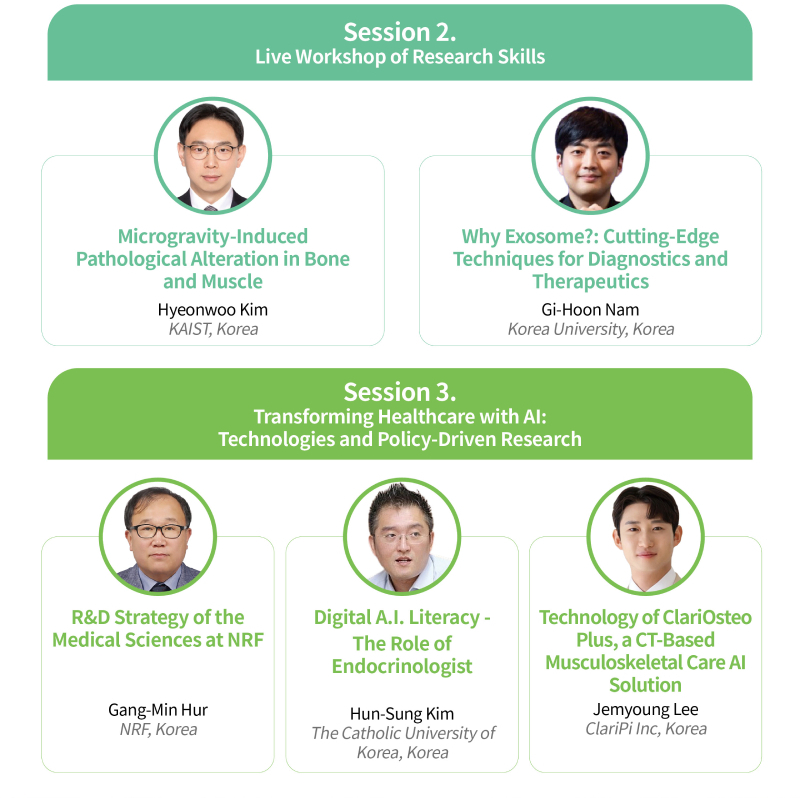 Session 2.
Live Workshop of Research Skills

Microgravity-Induced Pathological Alteration in Bone and Muscle
Hyeonwoo Kim
KAIST, Korea

Why Exosome?: Cutting-Edge Techniques for Diagnostics and Therapeutics
Gi-Hoon Nam
Korea University, Korea

Session 3.
Transforming Healthcare with AI: Technologies and Policy-Driven Research

R&D Strategy of the Medical Sciences at NRF
Gang-Min Hur
NRF, Korea

Digital A.I. Literacy - The Role of Endocrinologist
Hun-Sung Kim
The Catholic University of Korea, Korea

Technology of ClariOsteo Plus, a CT-Based Musculoskeletal Care AI Solution
Jemyoung Lee
ClariPi Inc, Korea